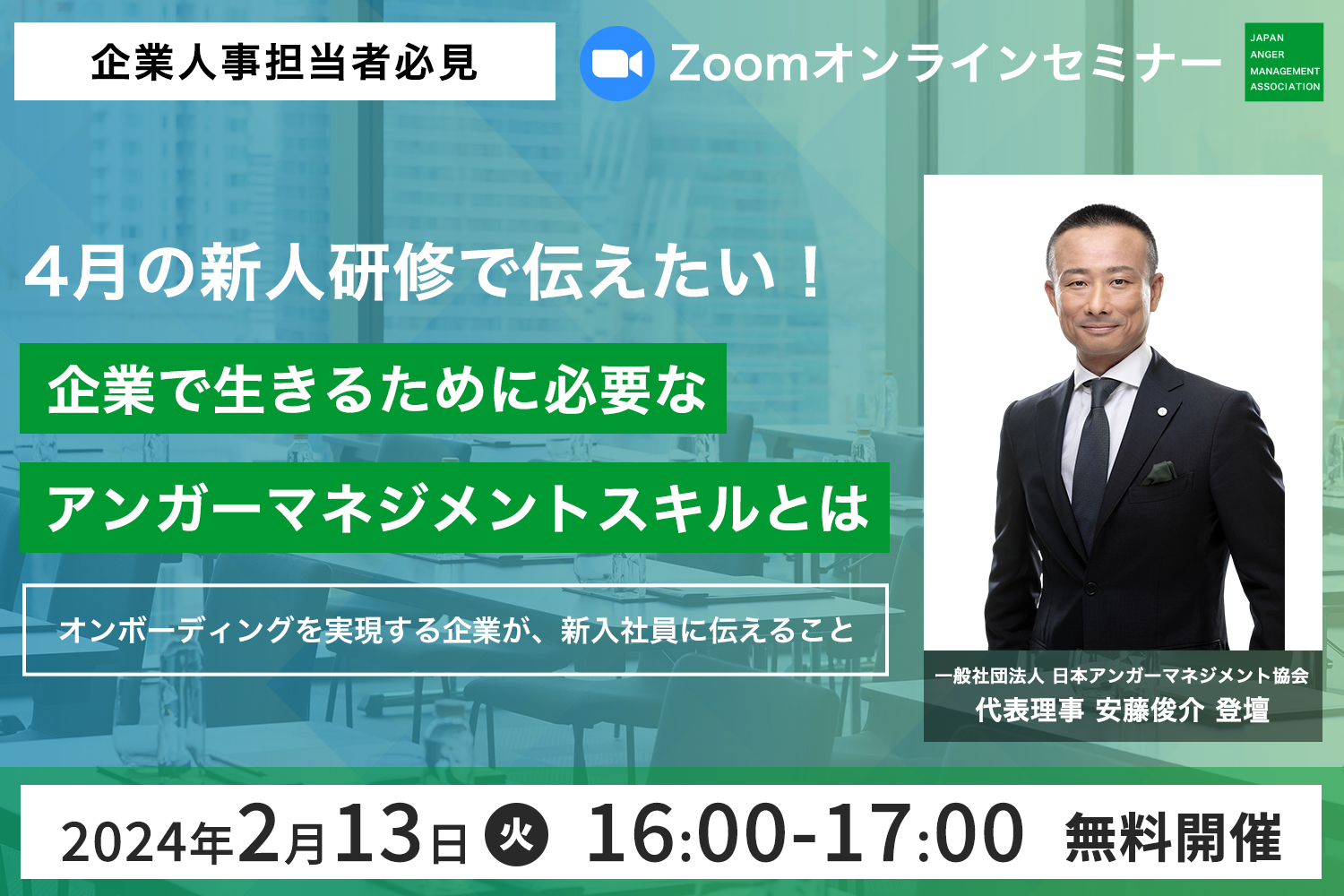 企業人事担当者必見

Zoomオンラインセミナー

JAPAN
ANGER
MANAGEMENT
ASSOCIATION

4月の新人研修で伝えたい！

企業で生きるために必要な

アンガーマネジメントスキルとは

オンボーディングを実現する企業が、新入社員に伝えること

一般社団法人 日本アンガーマネジメント協会
代表理事 安藤俊介 登壇

2024年2月13日 火 16:00-17:00 無料開催